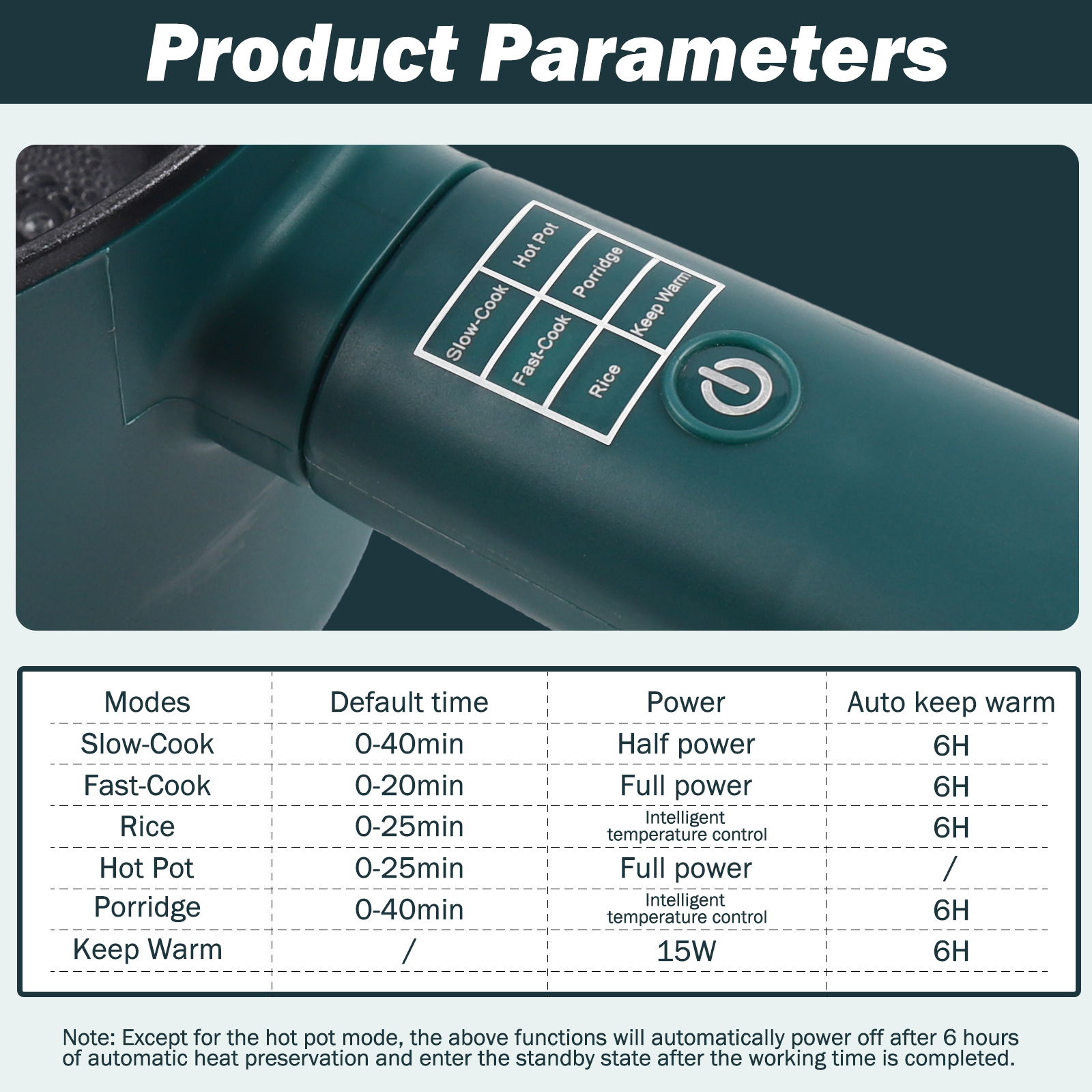 Product Parameters

Hot Pot
Porridge
Keep Warm
Slow-Cook
Fast-Cook
Rice

| Modes | Default time | Power | Auto keep warm |
|---|---|---|---|
| Slow-Cook | 0-40min | Half power | 6H |
| Fast-Cook | 0-20min | Full power | 6H |
| Rice | 0-25min | Intelligent temperature control | 6H |
| Hot Pot | 0-25min | Full power | / |
| Porridge | 0-40min | Intelligent temperature control | 6H |
| Keep Warm | / | 15W | 6H |

Note: Except for the hot pot mode, the above functions will automatically power off after 6 hours of automatic heat preservation and enter the standby state after the working time is completed.